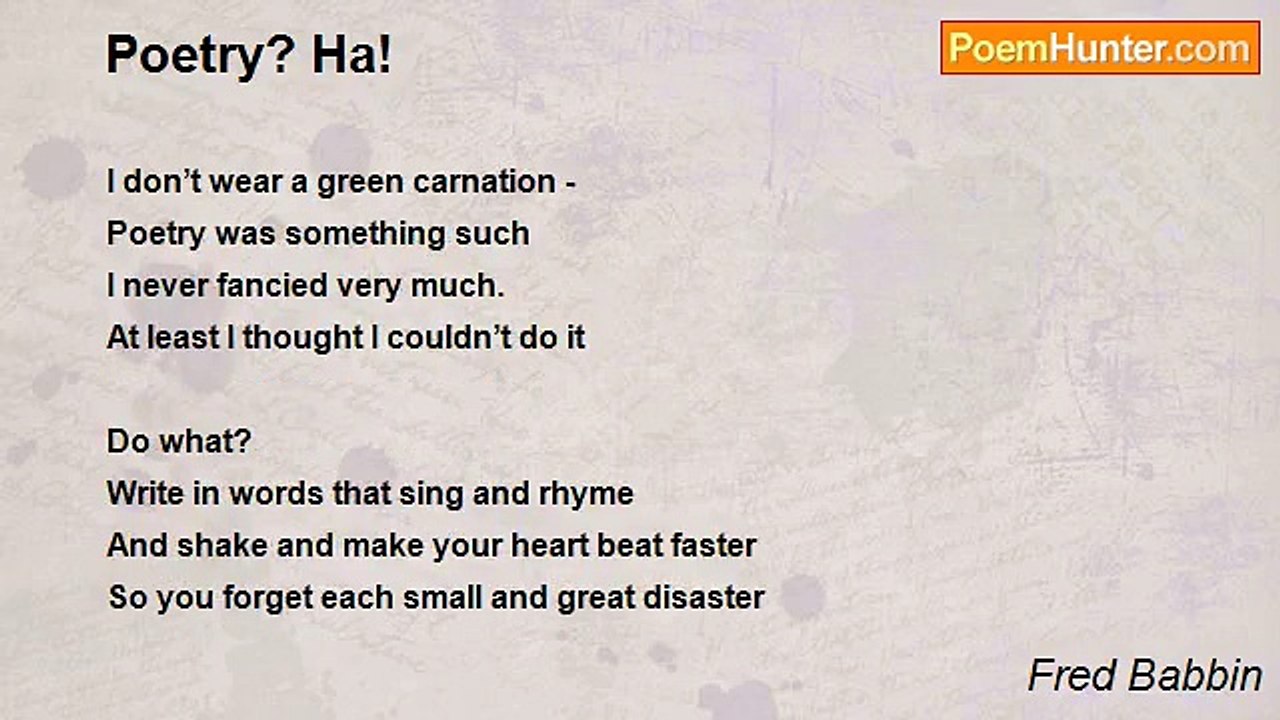 Poetry? Ha!

PoemHunter.com

I don’t wear a green carnation -
Poetry was something such
I never fancied very much.
At least I thought I couldn’t do it

Do what?
Write in words that sing and rhyme
And shake and make your heart beat faster
So you forget each small and great disaster

Fred Babbin